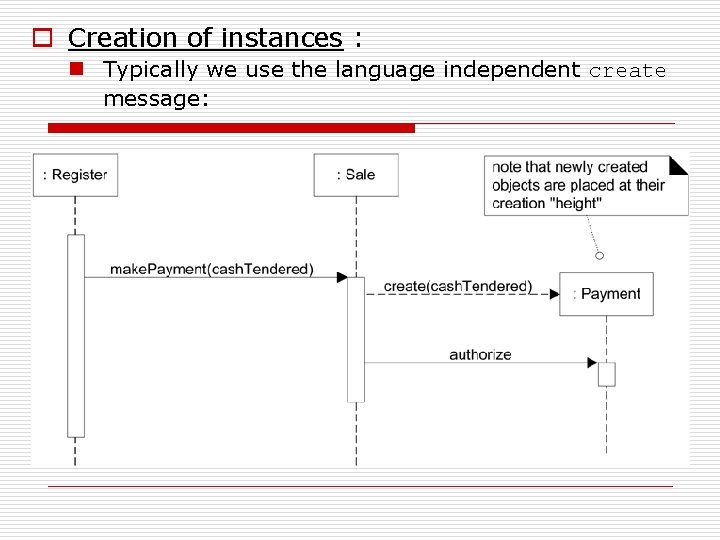 Creation of instances :

Typically we use the language independent create message:

: Register

: Sale

note that newly created objects are placed at their creation "height"

makePayment(cashTendered)

create(cashTendered)

: Payment

authorize